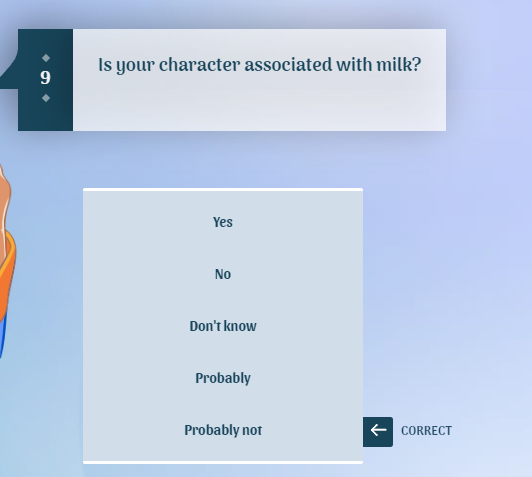 9

Is your character associated with milk?

Yes

No

Don't know

Probably

Probably not

CORRECT